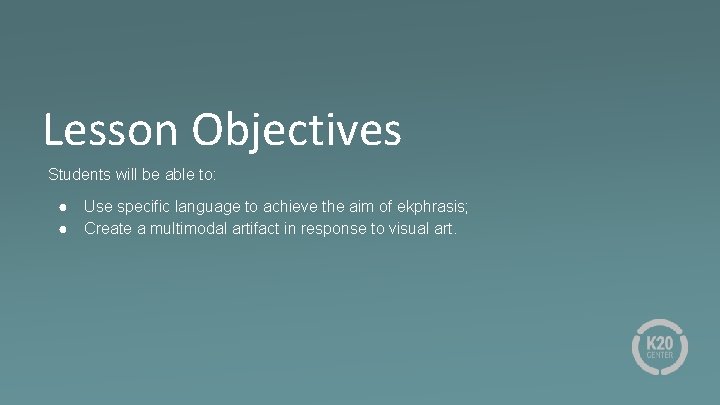 Lesson Objectives

Students will be able to:

● Use specific language to achieve the aim of ekphrasis;
● Create a multimodal artifact in response to visual art.

K20 CENTER